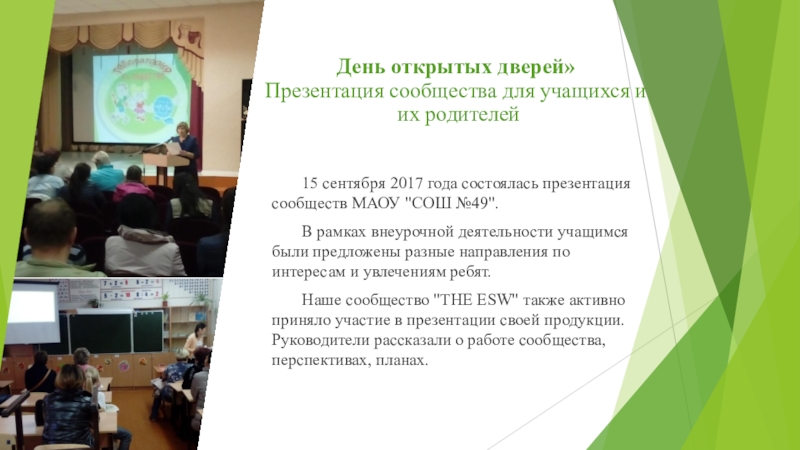 День открытых дверей»
Презентация сообщества для учащихся и их родителей

15 сентября 2017 года состоялась презентация сообществ МАОУ "СОШ №49".

В рамках внеурочной деятельности учащимся были предложены разные направления по интересам и увлечениям ребят.

Наше сообщество "THE ESW" также активно приняло участие в презентации своей продукции. Руководители рассказали о работе сообщества, перспективах, планах.